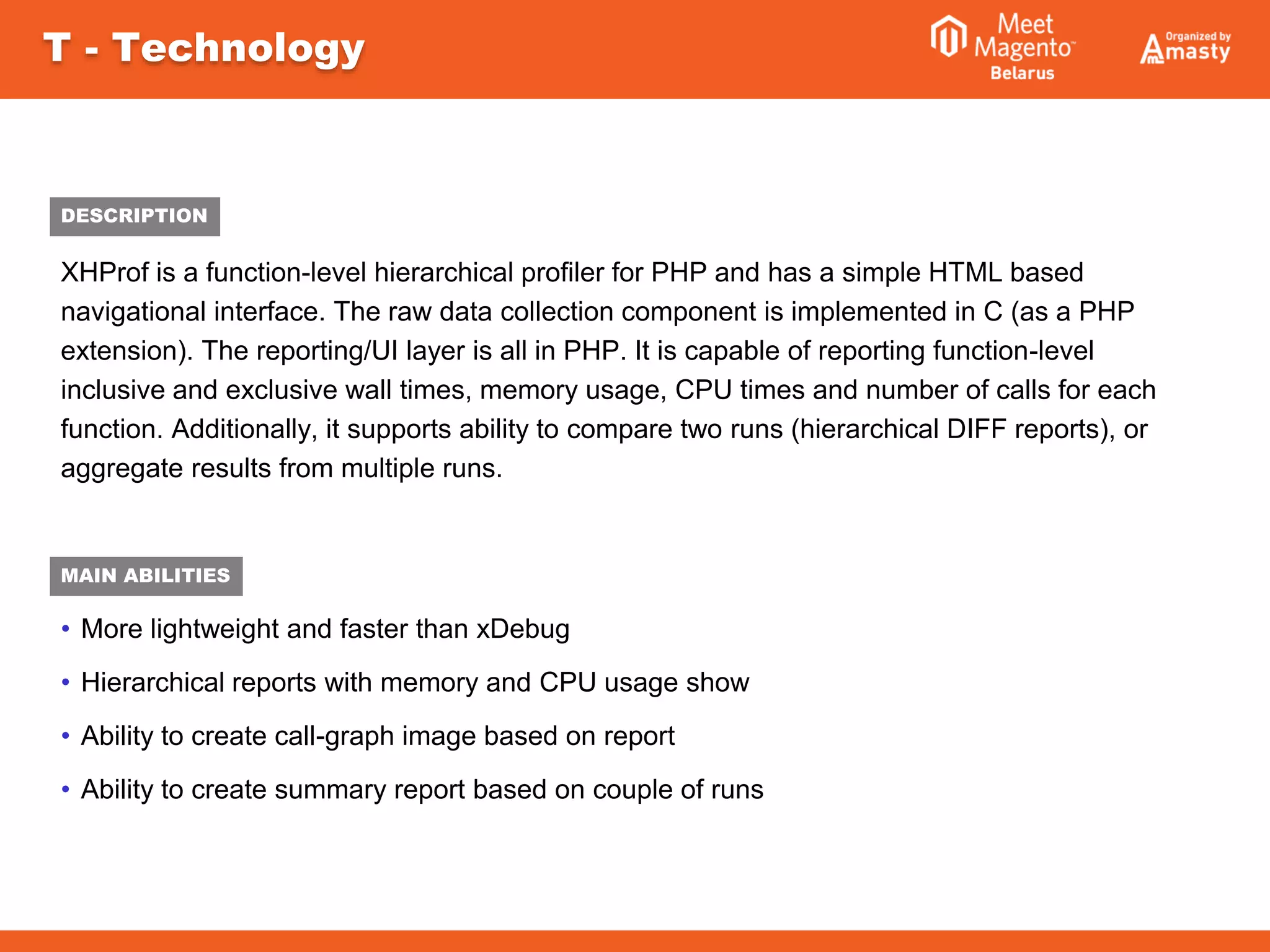 T - Technology

Meet Magento™ Belarus

Organized by Amasty

DESCRIPTION

XHProf is a function-level hierarchical profiler for PHP and has a simple HTML based navigational interface. The raw data collection component is implemented in C (as a PHP extension). The reporting/UI layer is all in PHP. It is capable of reporting function-level inclusive and exclusive wall times, memory usage, CPU times and number of calls for each function. Additionally, it supports ability to compare two runs (hierarchical DIFF reports), or aggregate results from multiple runs.

MAIN ABILITIES

• More lightweight and faster than xDebug
• Hierarchical reports with memory and CPU usage show
• Ability to create call-graph image based on report
• Ability to create summary report based on couple of runs